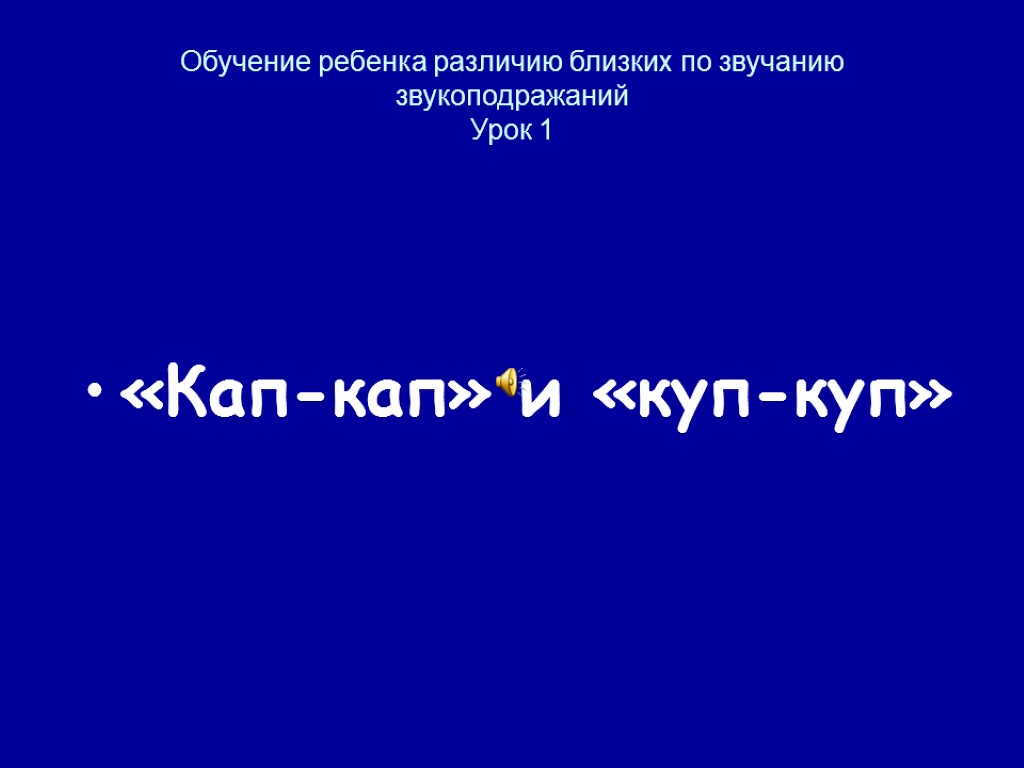 Обучение ребенка различию близких по звучанию звукоподражаний
Урок 1

• «Кап-кап» и «куп-куп»